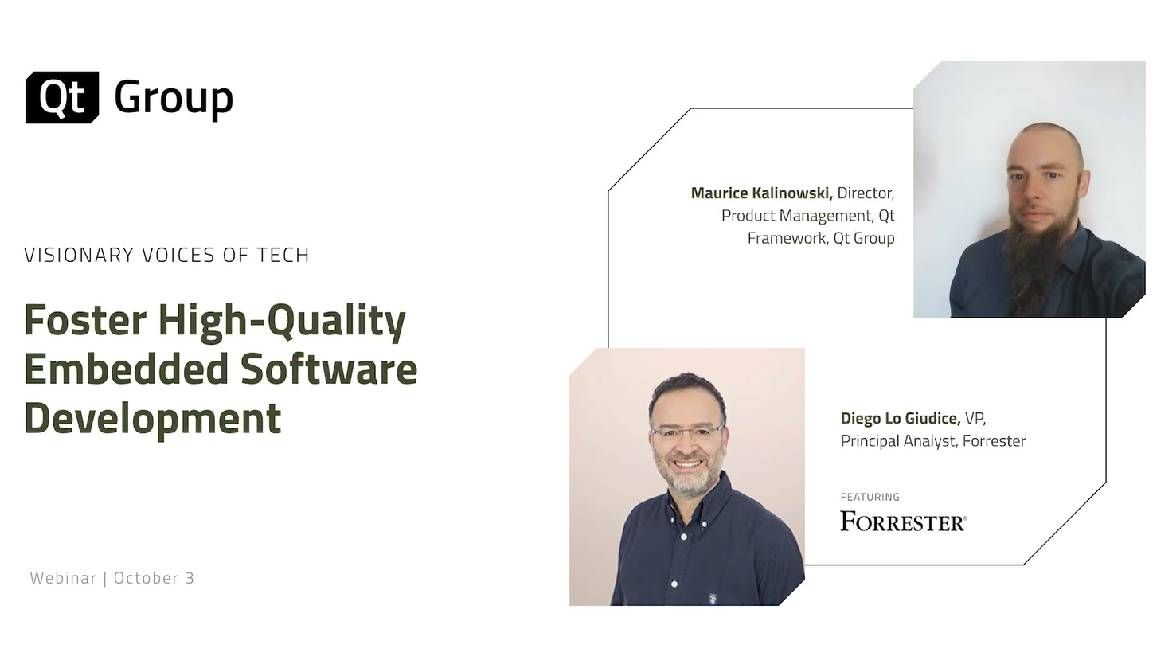 Qt Group

VISIONARY VOICES OF TECH

Foster High-Quality Embedded Software Development

Webinar | October 3

Maurice Kalinowski, Director, Product Management, Qt Framework, Qt Group

Diego Lo Giudice, VP, Principal Analyst, Forrester

FEATURING

FORRESTER®